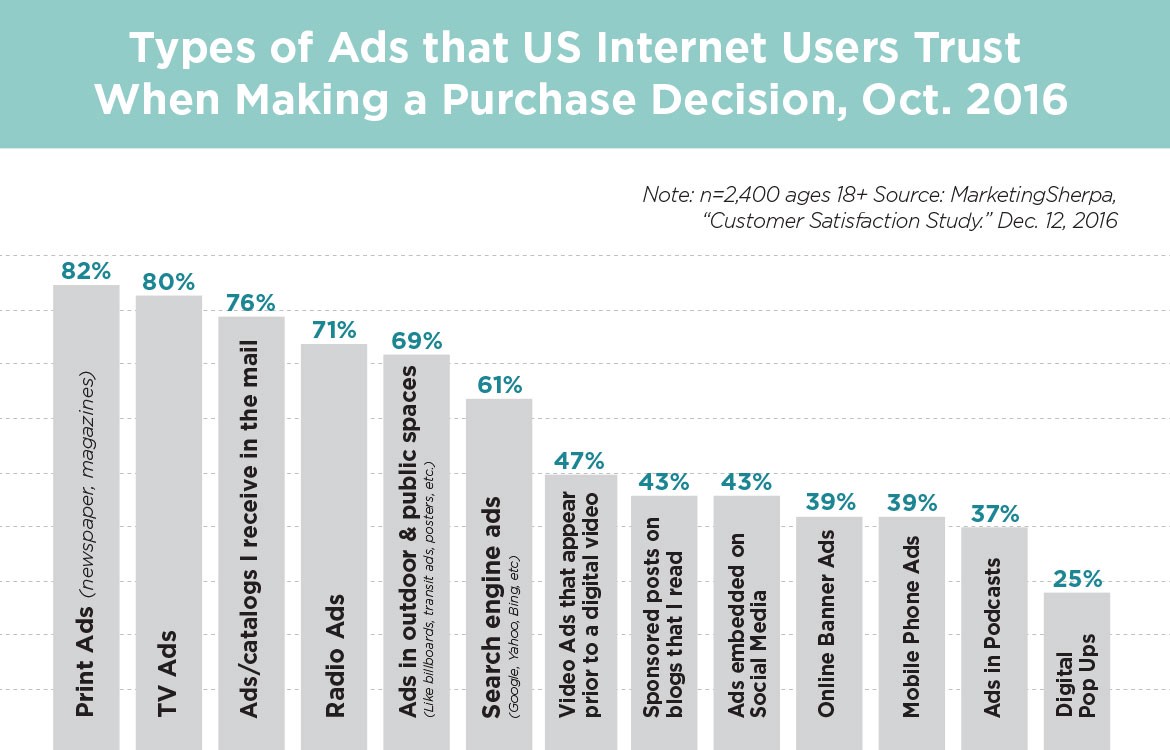 Types of Ads that US Internet Users Trust When Making a Purchase Decision, Oct. 2016

Note: n=2,400 ages 18+ Source: MarketingSherpa, "Customer Satisfaction Study." Dec. 12, 2016

82%
Print Ads (newspaper, magazines)

80%
TV Ads

76%
Ads/catalogs I receive in the mail

71%
Radio Ads

69%
Ads in outdoor & public spaces (Like billboards, transit ads, posters, etc.)

61%
Search engine ads (Google, Yahoo, Bing, etc)

47%
Video Ads that appear prior to a digital video

43%
Sponsored posts on blogs that I read

43%
Ads embedded on Social Media

39%
Online Banner Ads

39%
Mobile Phone Ads

37%
Ads in Podcasts

25%
Digital Pop Ups